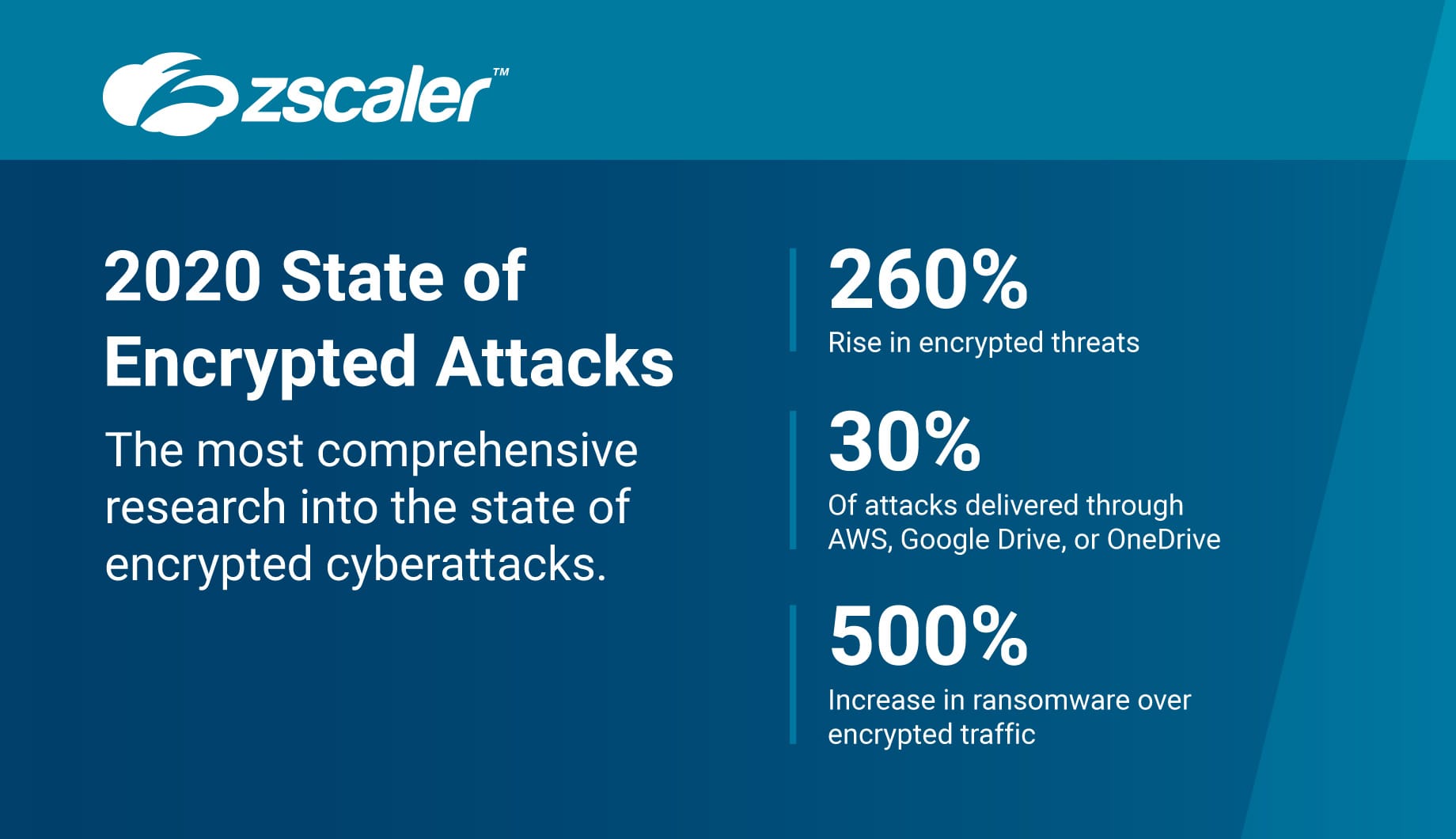 zscaler™

2020 State of Encrypted Attacks

The most comprehensive research into the state of encrypted cyberattacks.

260%
Rise in encrypted threats

30%
Of attacks delivered through AWS, Google Drive, or OneDrive

500%
Increase in ransomware over encrypted traffic